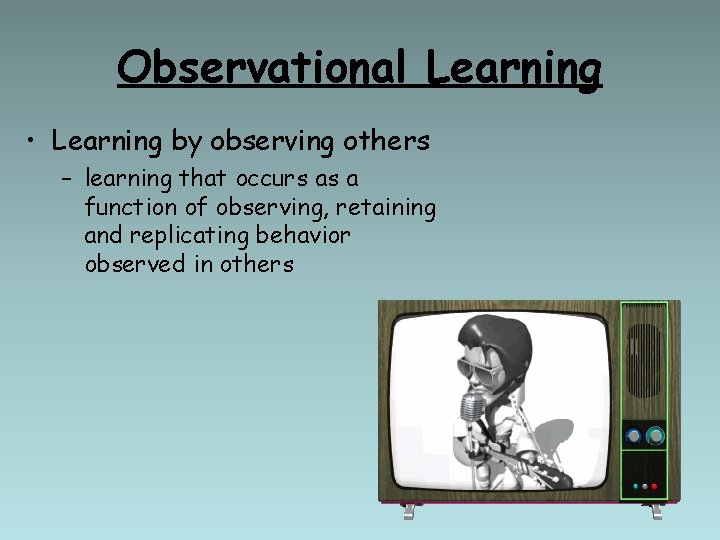 Observational Learning

• Learning by observing others
– learning that occurs as a function of observing, retaining and replicating behavior observed in others